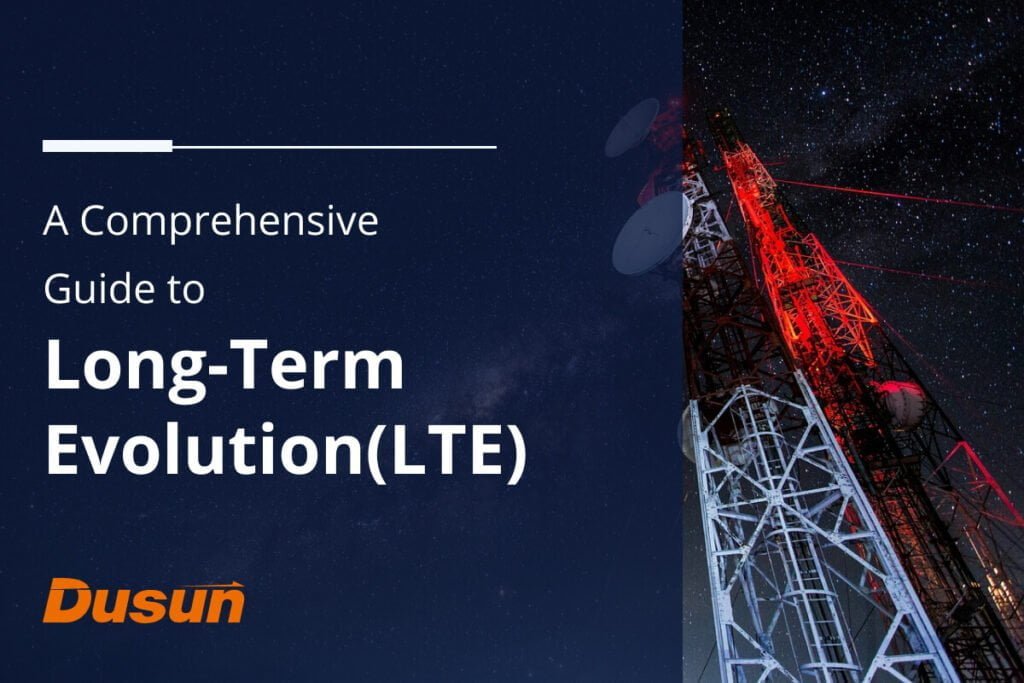 A Comprehensive Guide to

Long-Term Evolution(LTE)

Dusun